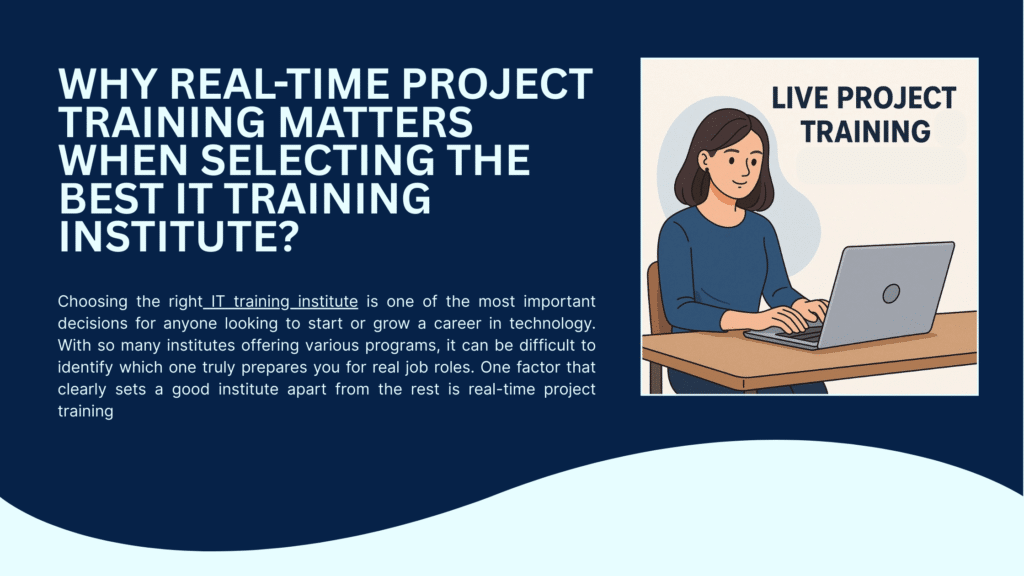 WHY REAL-TIME PROJECT TRAINING MATTERS WHEN SELECTING THE BEST IT TRAINING INSTITUTE?

Choosing the right IT training institute is one of the most important decisions for anyone looking to start or grow a career in technology. With so many institutes offering various programs, it can be difficult to identify which one truly prepares you for real job roles. One factor that clearly sets a good institute apart from the rest is real-time project training

LIVE PROJECT TRAINING